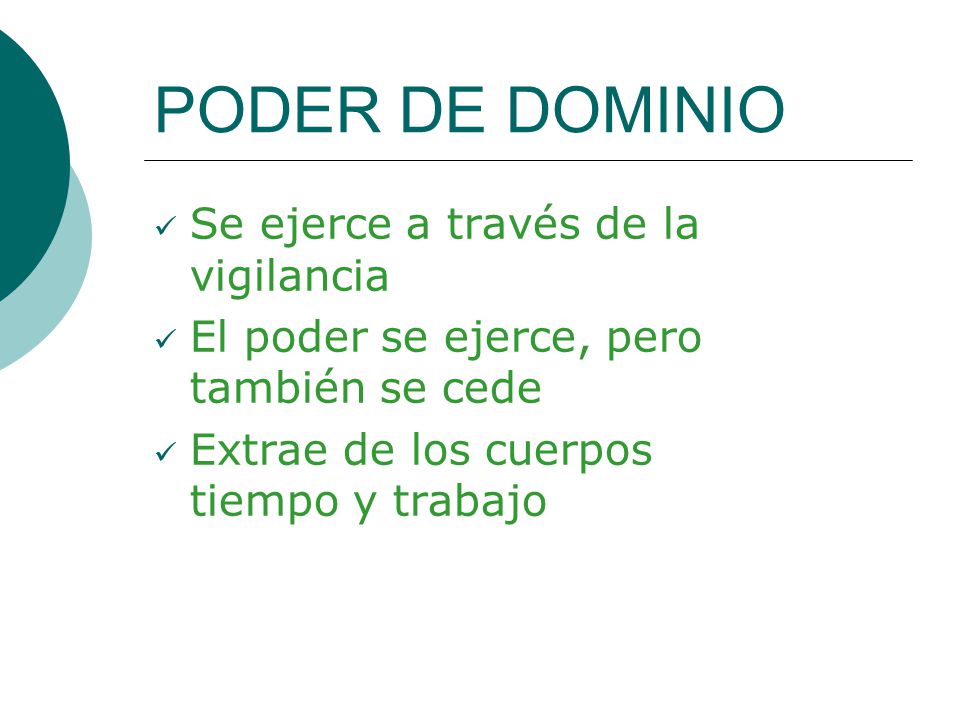 PODER DE DOMINIO

✓ Se ejerce a través de la vigilancia
✓ El poder se ejerce, pero también se cede
✓ Extrae de los cuerpos tiempo y trabajo